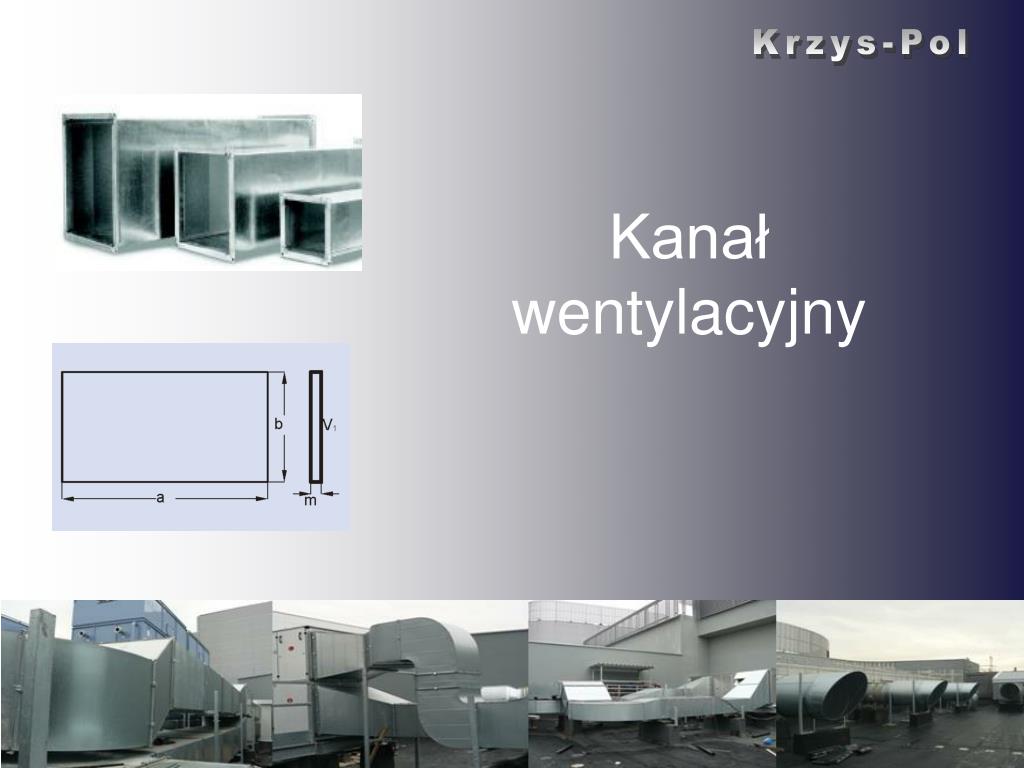 Krzys-Pol

Kanał wentylacyjny

b
$V_1$
a
m